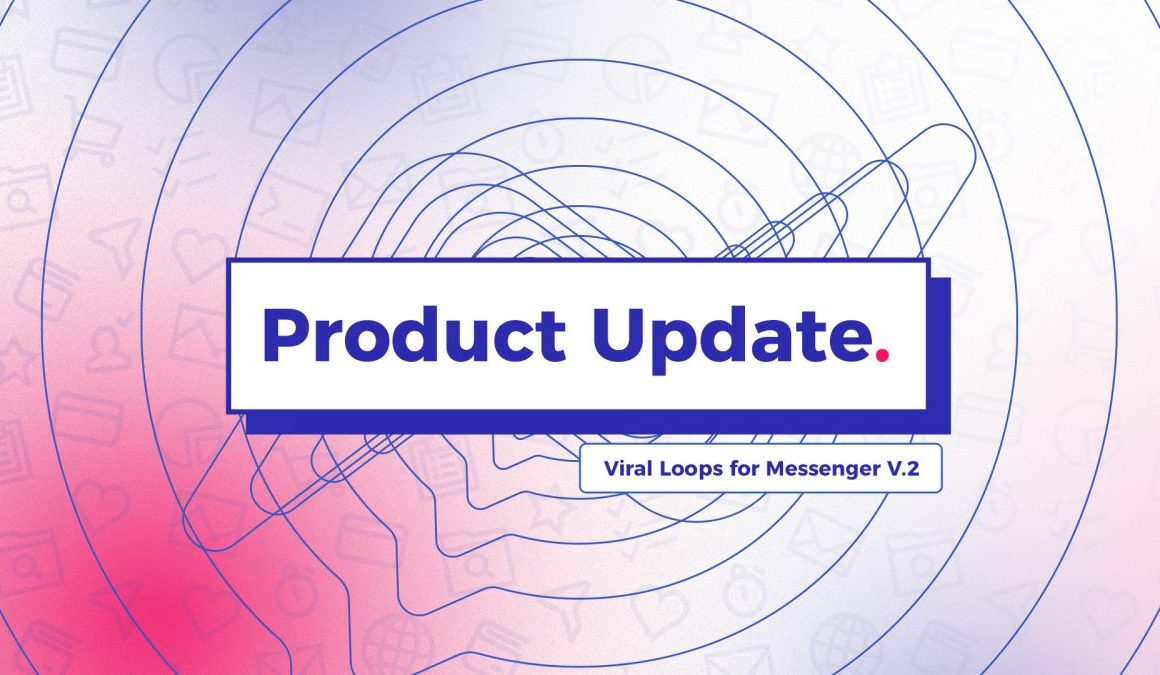 Product Update.

Viral Loops for Messenger V.2